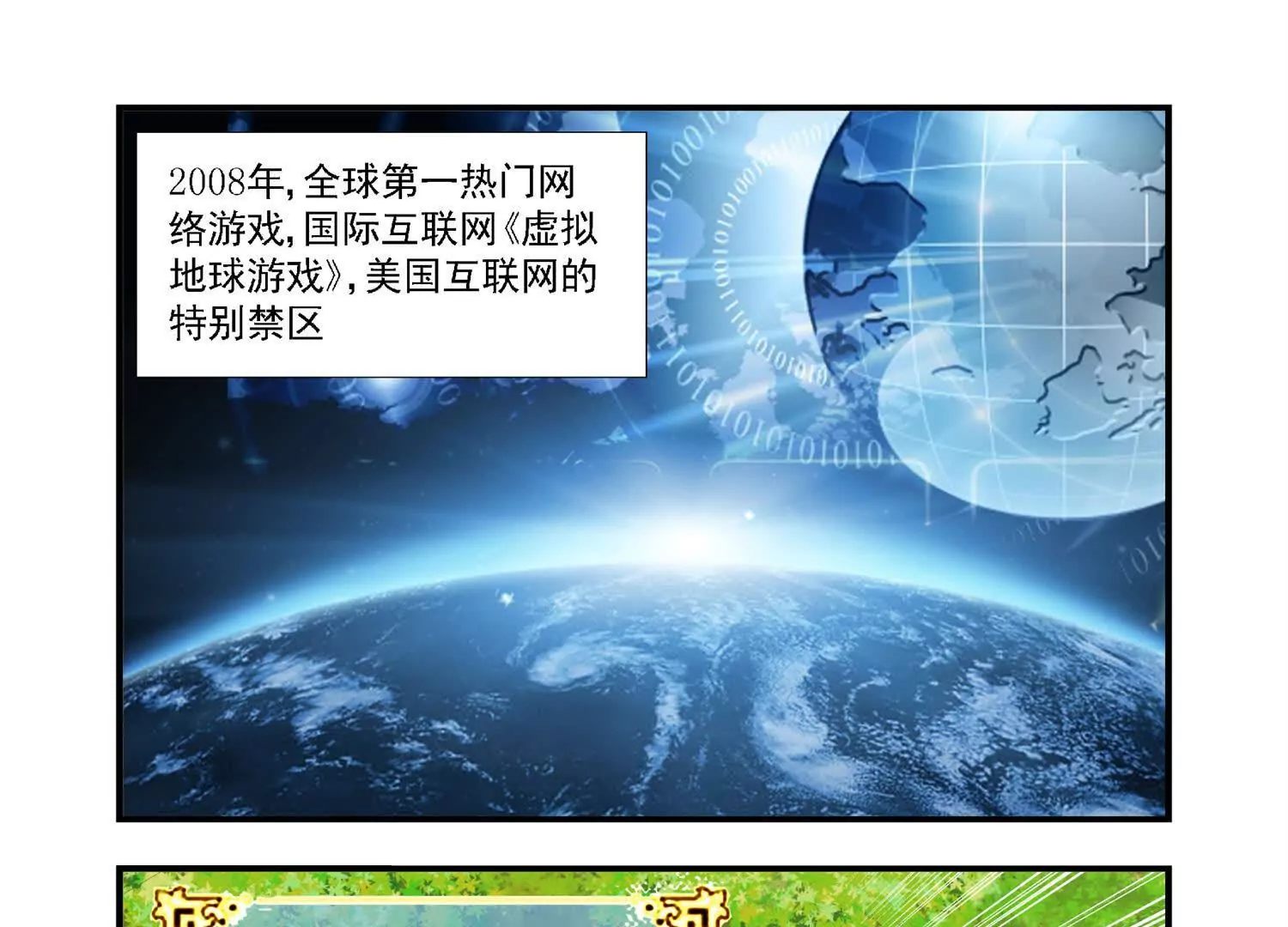 2008年，全球第一热门网络游戏，国际互联网《虚拟地球游戏》，美国互联网的特别禁区